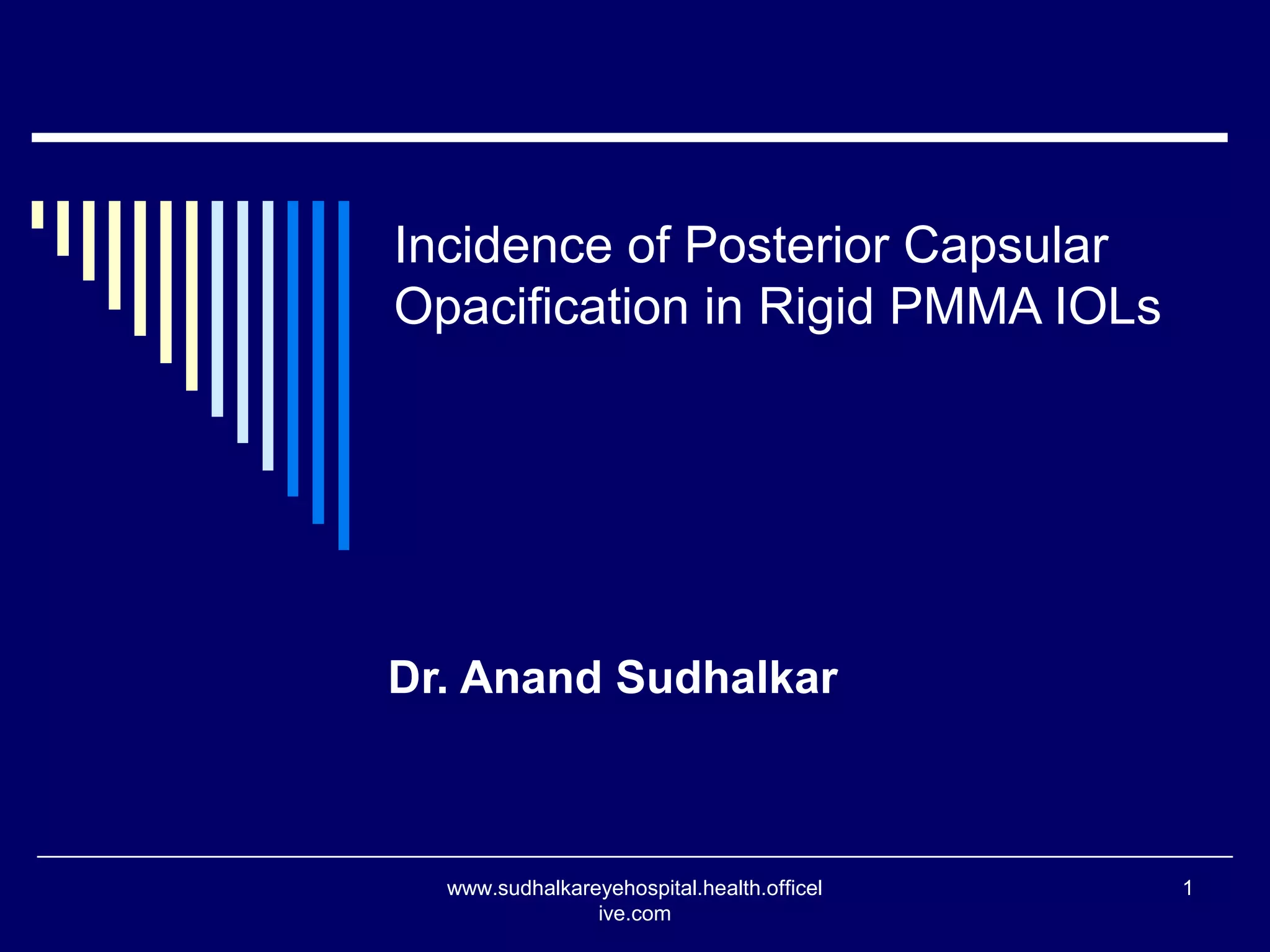 Incidence of Posterior Capsular Opacification in Rigid PMMA IOLs

Dr. Anand Sudhalkar

www.sudhalkareyehospital.health.officelive.com

1